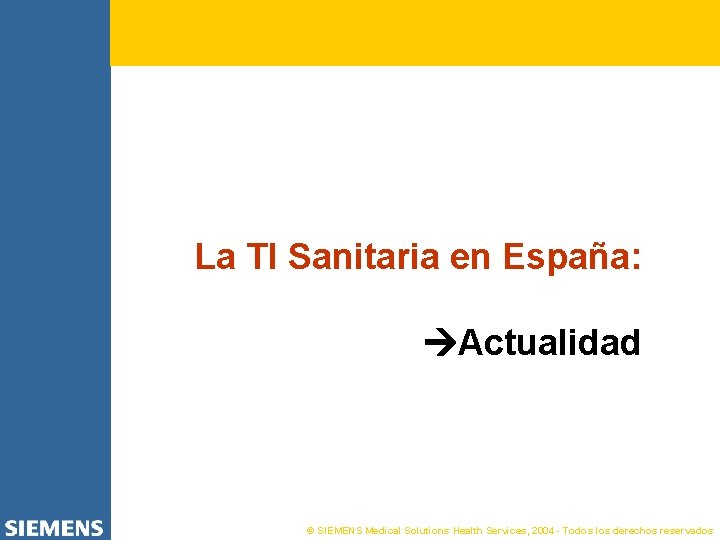 La TI Sanitaria en España:

→Actualidad

SIEMENS

© SIEMENS Medical Solutions Health Services, 2004 - Todos los derechos reservados